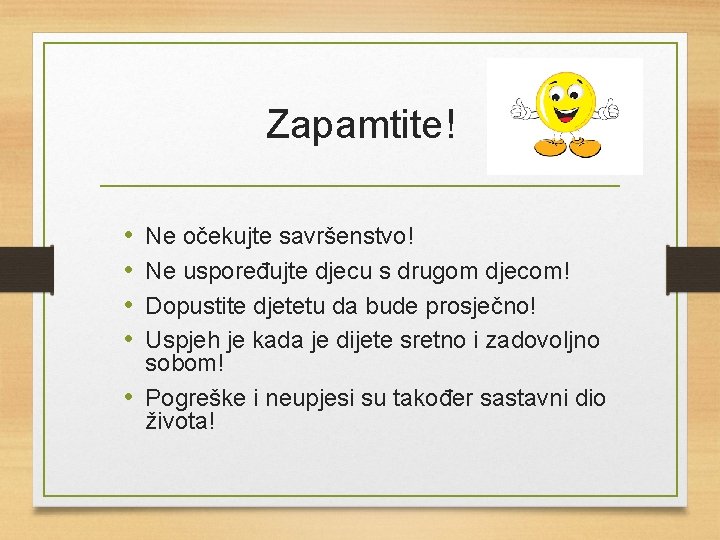 Zapamtite!

• Ne očekujte savršenstvo!
• Ne uspoređujte djecu s drugom djecom!
• Dopustite djetetu da bude prosječno!
• Uspjeh je kada je dijete sretno i zadovoljno sobom!
• Pogreške i neupjesi su također sastavni dio života!